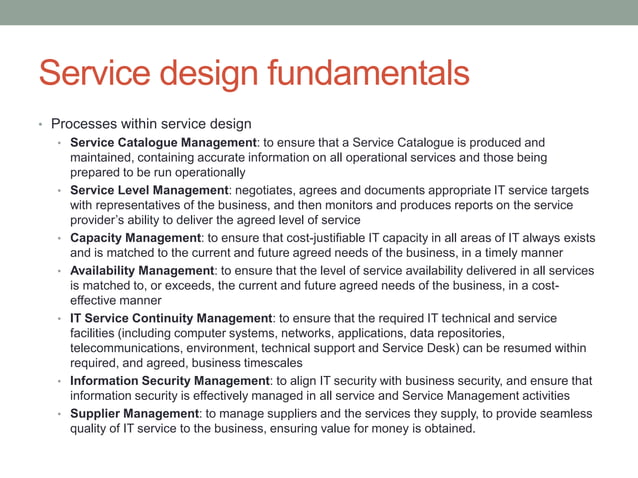 Service design fundamentals

• Processes within service design
 • Service Catalogue Management: to ensure that a Service Catalogue is produced and maintained, containing accurate information on all operational services and those being prepared to be run operationally
 • Service Level Management: negotiates, agrees and documents appropriate IT service targets with representatives of the business, and then monitors and produces reports on the service provider's ability to deliver the agreed level of service
 • Capacity Management: to ensure that cost-justifiable IT capacity in all areas of IT always exists and is matched to the current and future agreed needs of the business, in a timely manner
 • Availability Management: to ensure that the level of service availability delivered in all services is matched to, or exceeds, the current and future agreed needs of the business, in a cost-effective manner
 • IT Service Continuity Management: to ensure that the required IT technical and service facilities (including computer systems, networks, applications, data repositories, telecommunications, environment, technical support and Service Desk) can be resumed within required, and agreed, business timescales
 • Information Security Management: to align IT security with business security, and ensure that information security is effectively managed in all service and Service Management activities
 • Supplier Management: to manage suppliers and the services they supply, to provide seamless quality of IT service to the business, ensuring value for money is obtained.